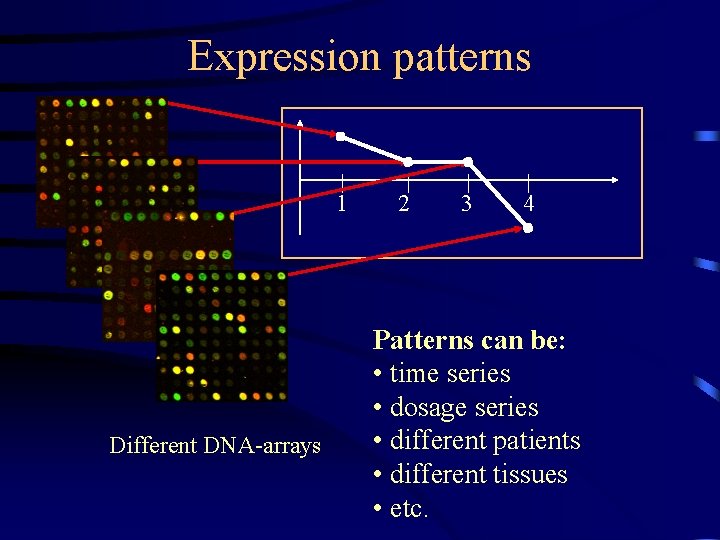 Expression patterns

1 2 3 4

Different DNA-arrays

Patterns can be:
• time series
• dosage series
• different patients
• different tissues
• etc.